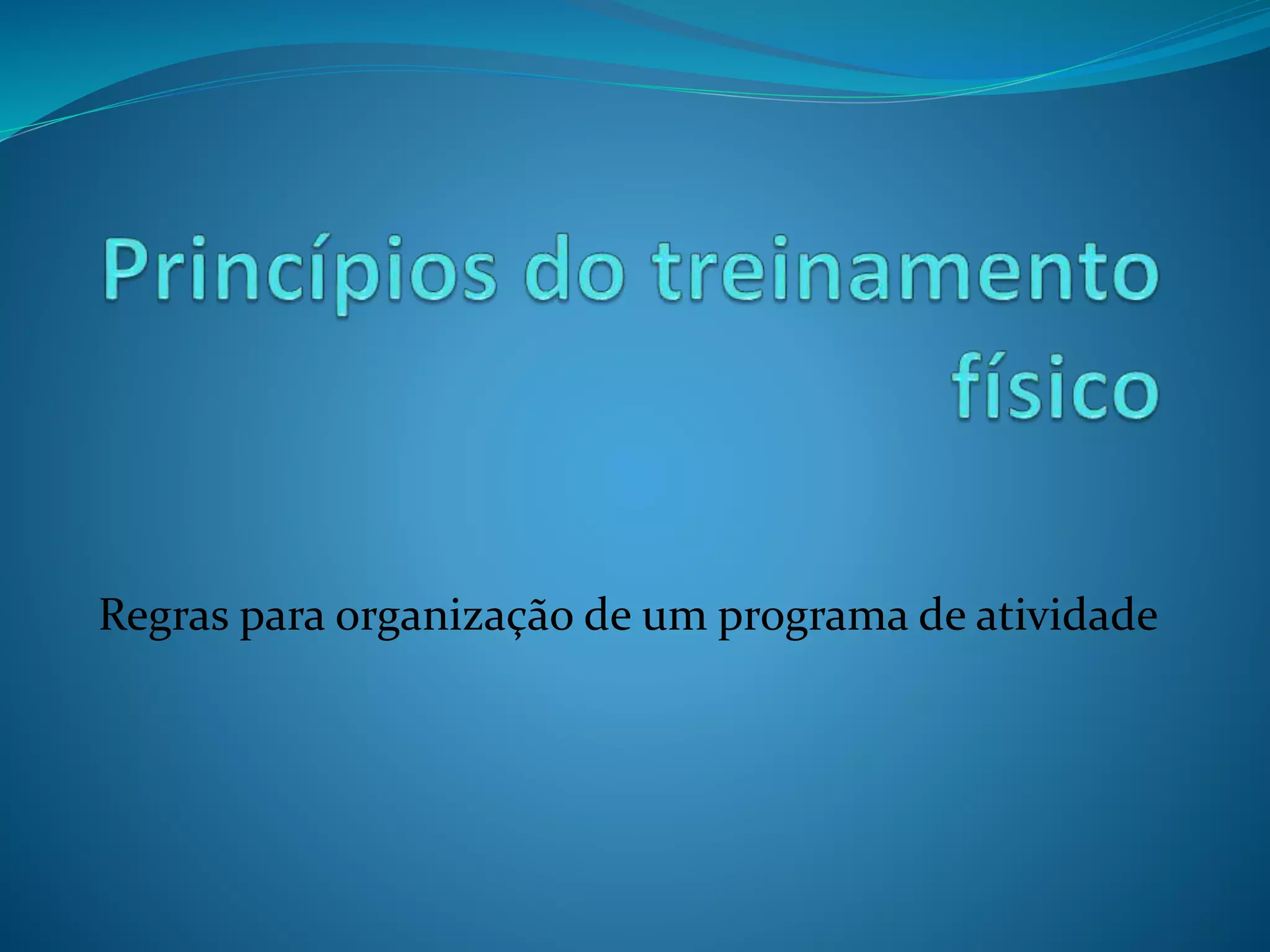 Princípios do treinamento físico

Regras para organização de um programa de atividade